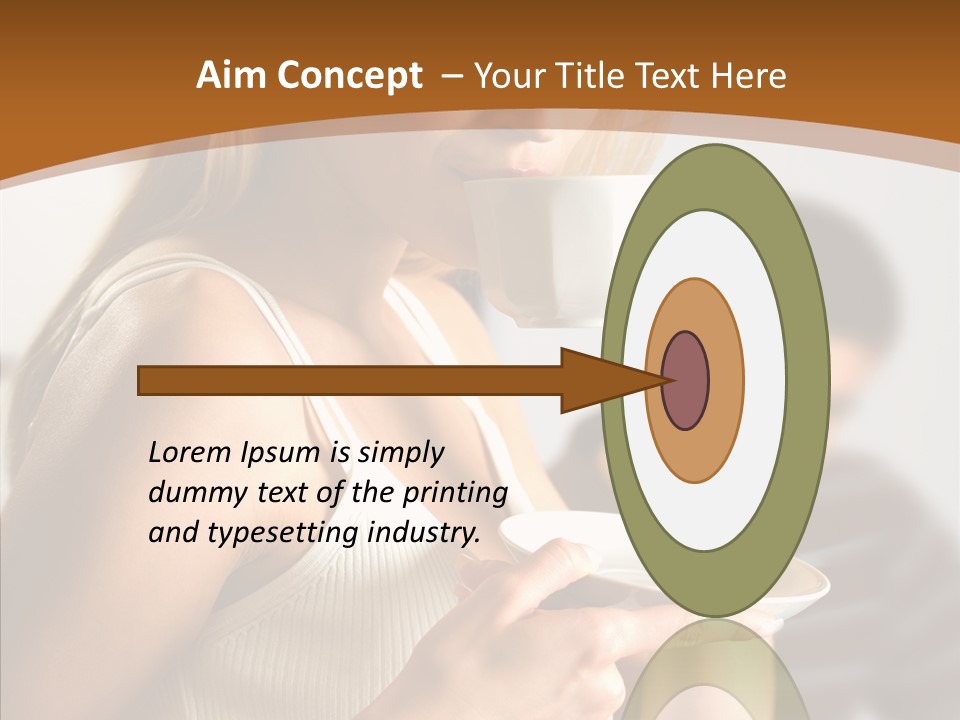 Aim Concept – Your Title Text Here

Lorem Ipsum is simply dummy text of the printing and typesetting industry.